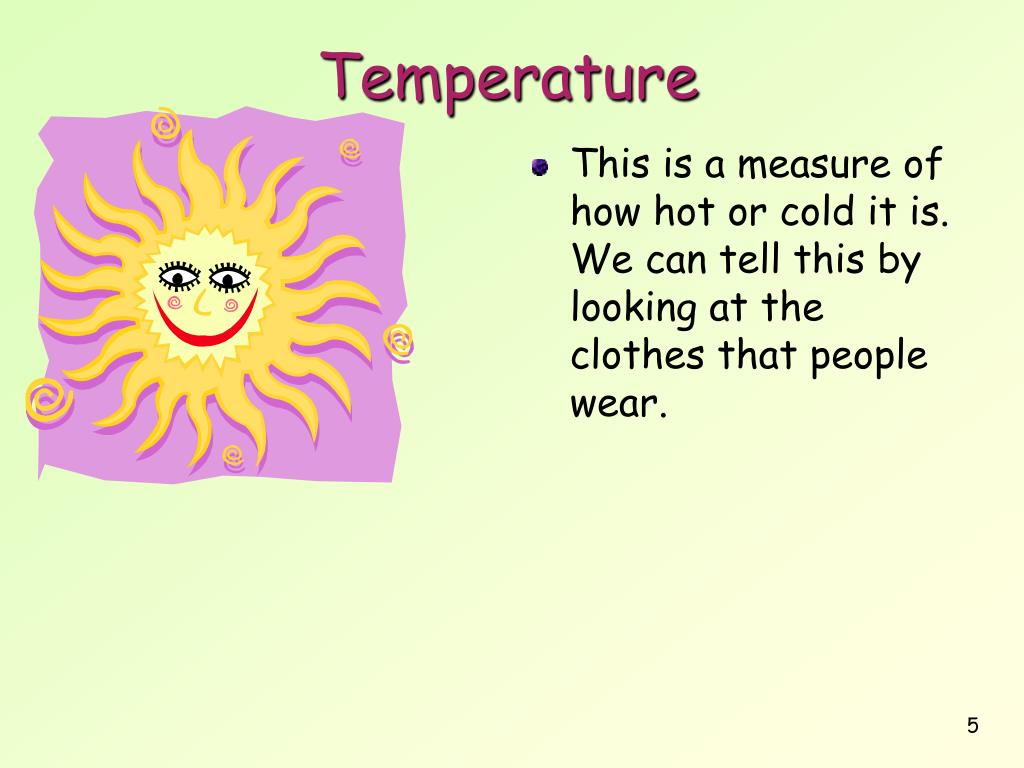 Temperature

This is a measure of how hot or cold it is. We can tell this by looking at the clothes that people wear.

5